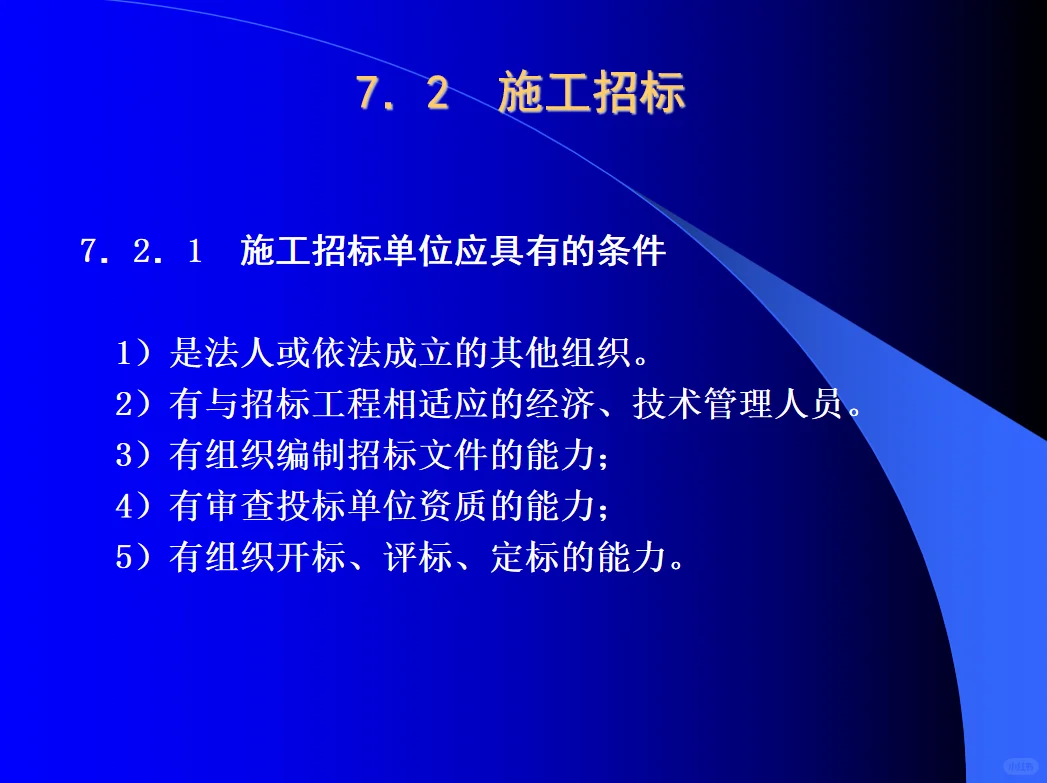 7．2　施工招标

7．2．1　施工招标单位应具有的条件

1）是法人或依法成立的其他组织。
2）有与招标工程相适应的经济、技术管理人员。
3）有组织编制招标文件的能力；
4）有审查投标单位资质的能力；
5）有组织开标、评标、定标的能力。